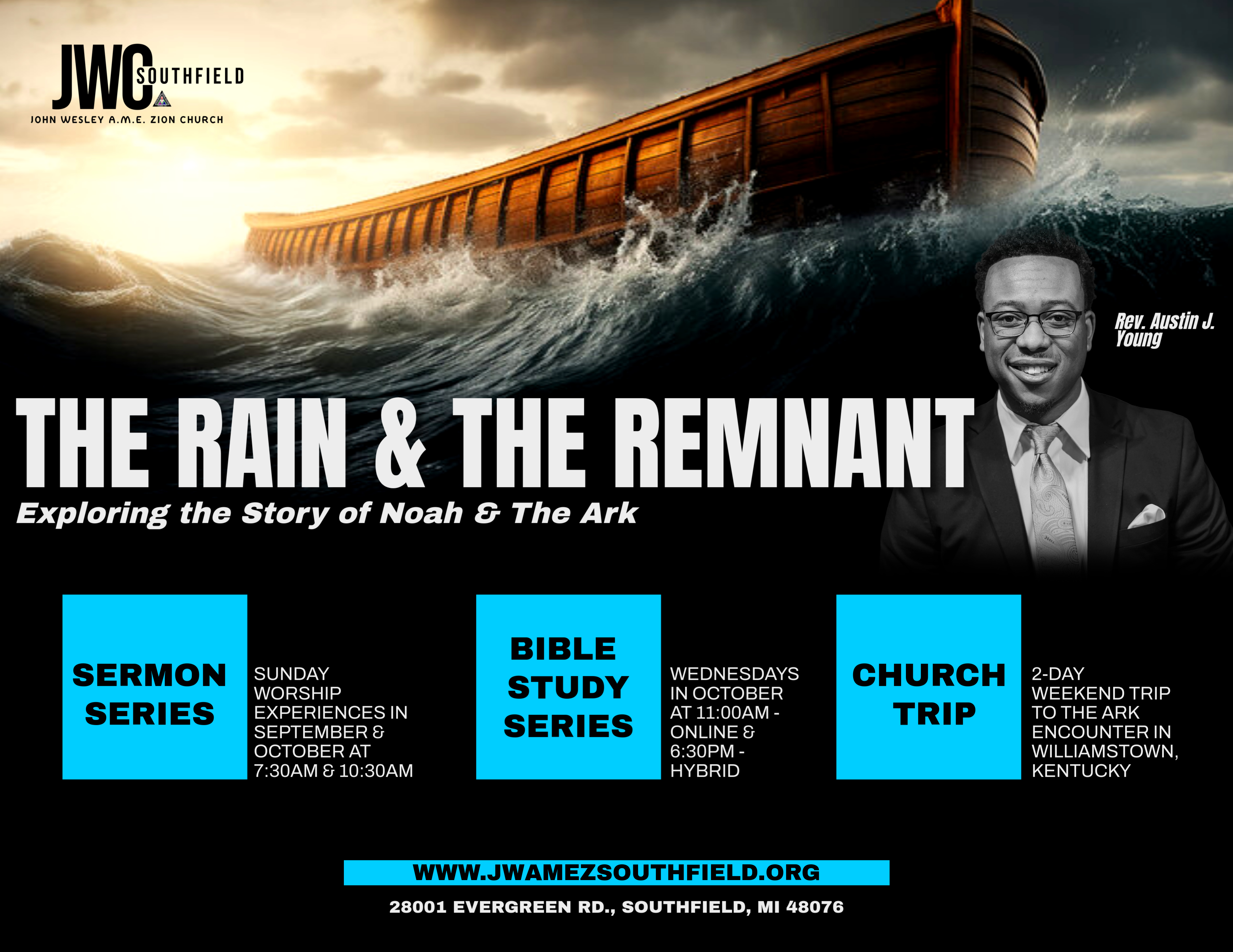 JWC SOUTHFIELD
JOHN WESLEY A.M.E. ZION CHURCH

Rev. Austin J. Young

THE RAIN & THE REMNANT
Exploring the Story of Noah & The Ark

SERMON SERIES
SUNDAY WORSHIP EXPERIENCES IN SEPTEMBER & OCTOBER AT 7:30AM & 10:30AM

BIBLE STUDY SERIES
WEDNESDAYS IN OCTOBER AT 11:00AM - ONLINE & 6:30PM - HYBRID

CHURCH TRIP
2-DAY WEEKEND TRIP TO THE ARK ENCOUNTER IN WILLIAMSTOWN, KENTUCKY

WWW.JWAMEZSOUTHFIELD.ORG
28001 EVERGREEN RD., SOUTHFIELD, MI 48076